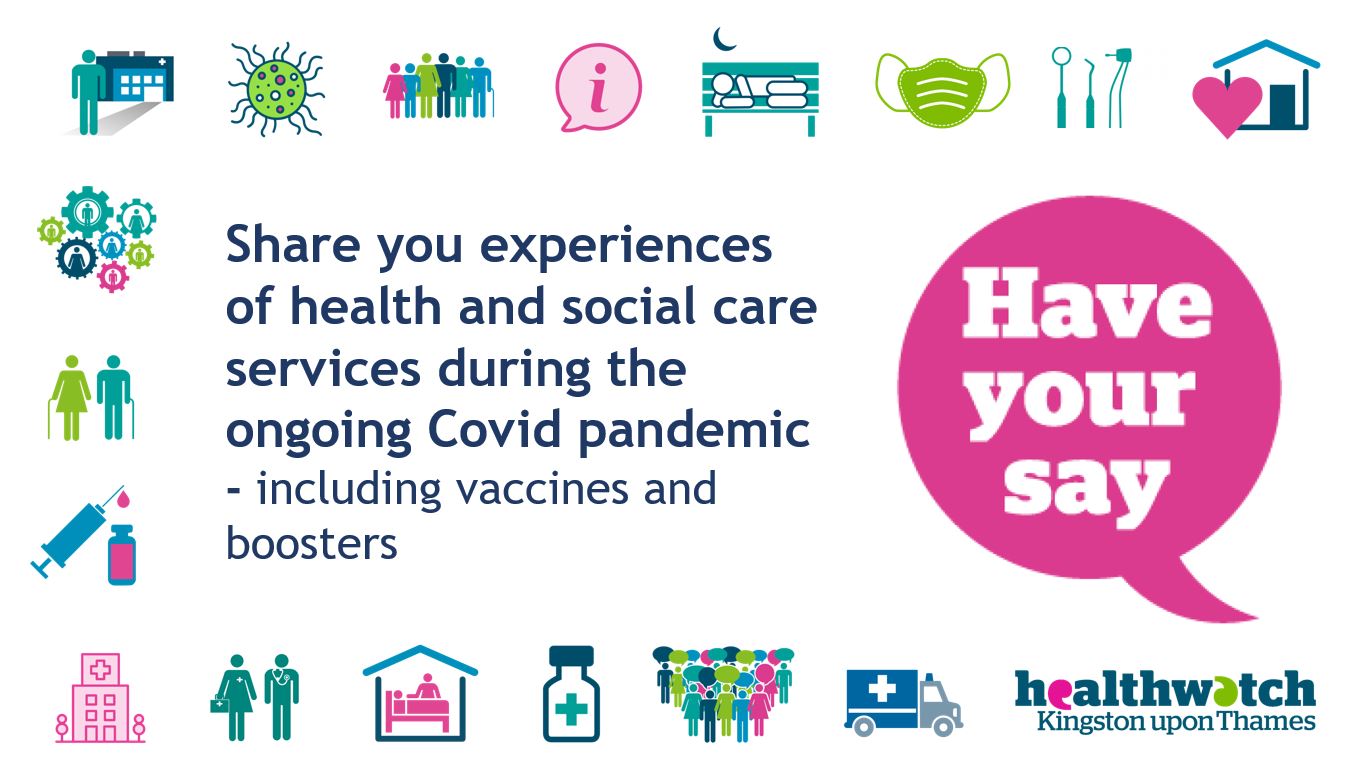 i

Share you experiences of health and social care services during the ongoing Covid pandemic - including vaccines and boosters

Have your say

healthwatch
Kingston upon Thames